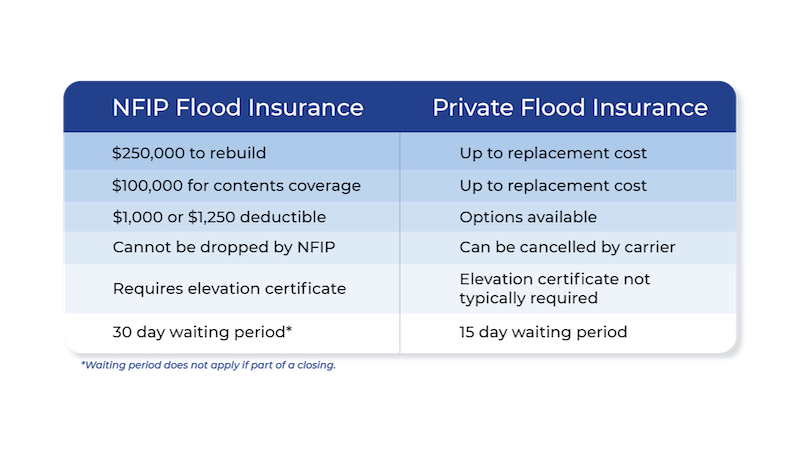 | NFIP Flood Insurance | Private Flood Insurance |
|---|---|
| \$250,000 to rebuild | Up to replacement cost |
| \$100,000 for contents coverage | Up to replacement cost |
| \$1,000 or \$1,250 deductible | Options available |
| Cannot be dropped by NFIP | Can be cancelled by carrier |
| Requires elevation certificate | Elevation certificate not typically required |
| 30 day waiting period* | 15 day waiting period |

*Waiting period does not apply if part of a closing.